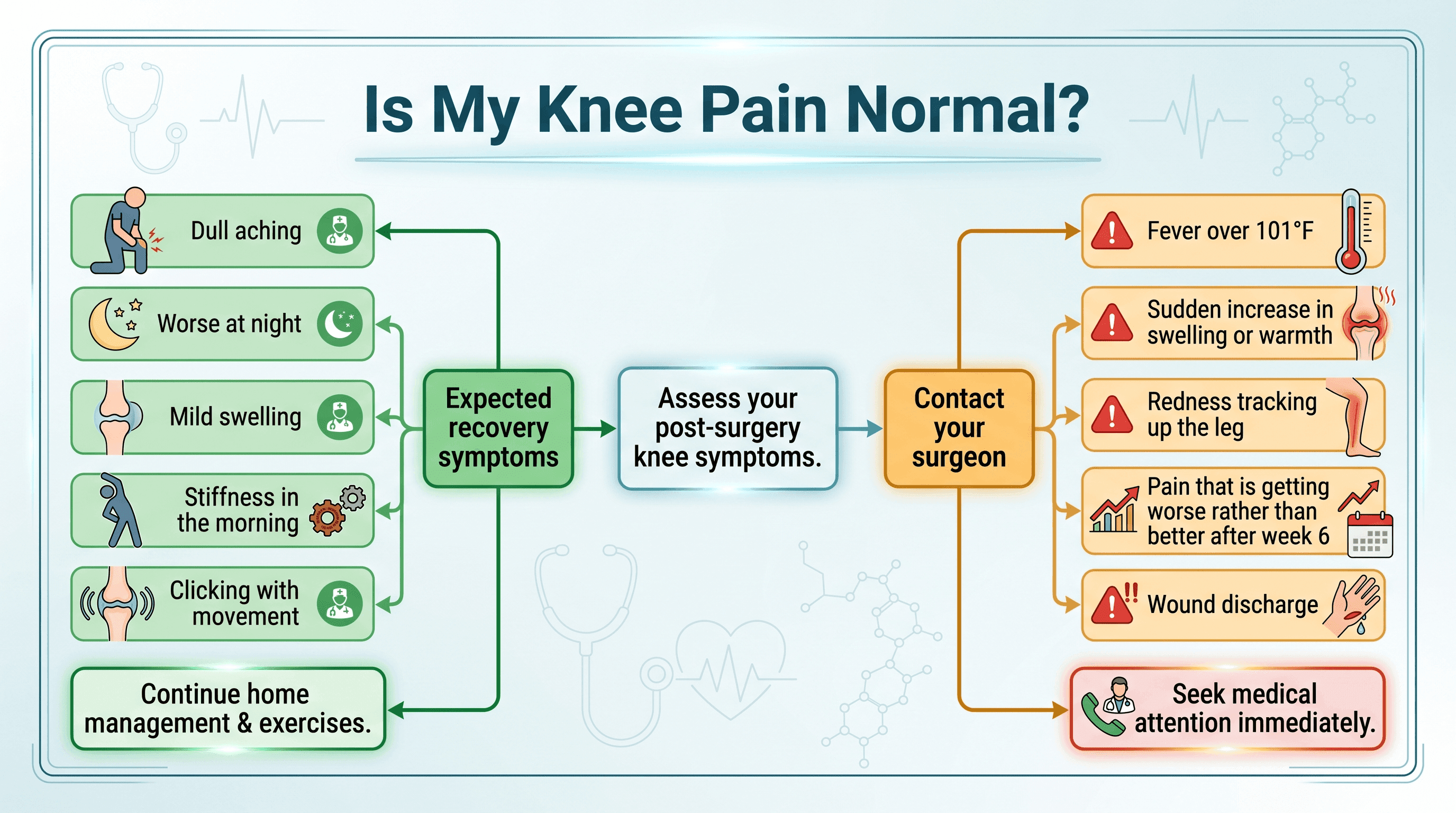 Is My Knee Pain Normal?

Dull aching

Worse at night

Mild swelling

Stiffness in the morning

Clicking with movement

Continue home management & exercises.

Expected recovery symptoms

Assess your post-surgery knee symptoms.

Contact your surgeon

Fever over 101°F

Sudden increase in swelling or warmth

Redness tracking up the leg

Pain that is getting worse rather than better after week 6

Wound discharge

Seek medical attention immediately.